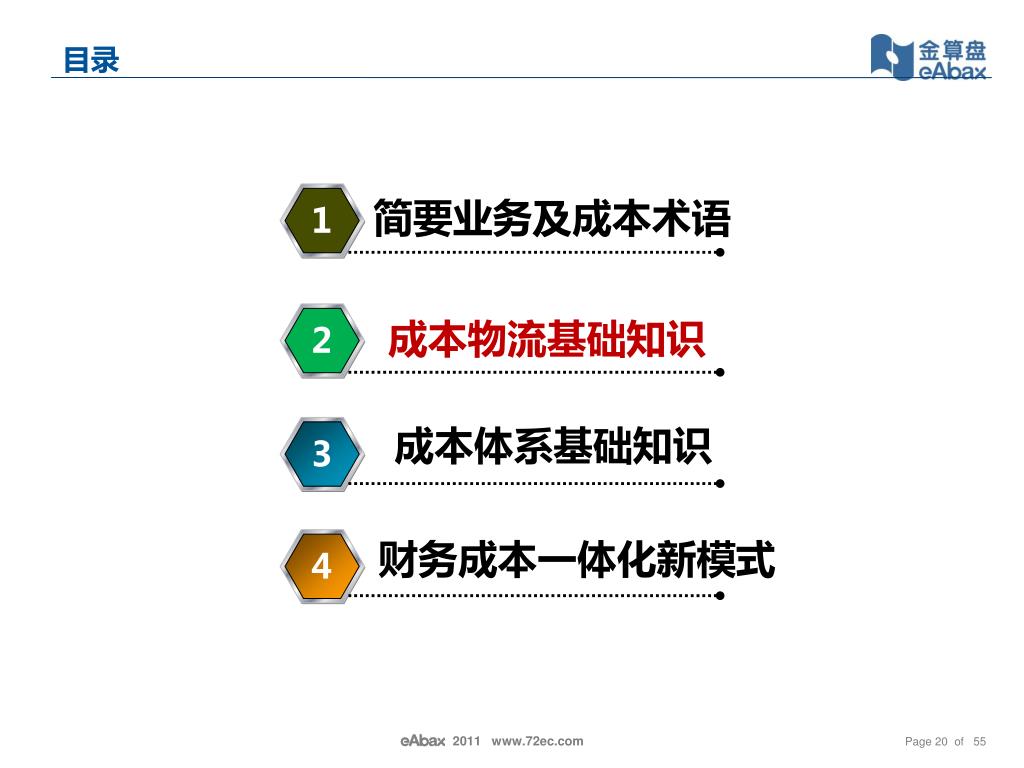 目录

金算盘
eAbax

1 简要业务及成本术语

2 成本物流基础知识

3 成本体系基础知识

4 财务成本一体化新模式

eAbax 2011 www.72ec.com

Page 20 of 55